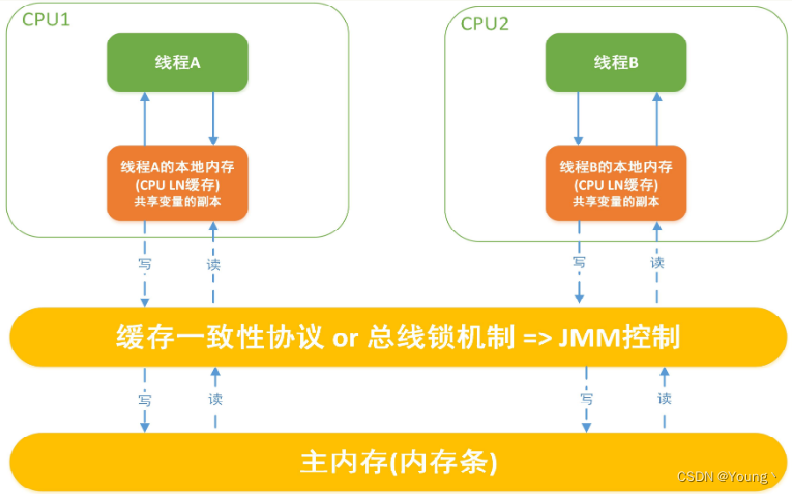 CPU1

线程A

线程A的本地内存
(CPU LN缓存)
共享变量的副本

写

读

CPU2

线程B

线程B的本地内存
(CPU LN缓存)
共享变量的副本

写

读

缓存一致性协议 or 总线锁机制 => JMM控制

写

读

写

读

主内存(内存条)

CSDN @Young丶